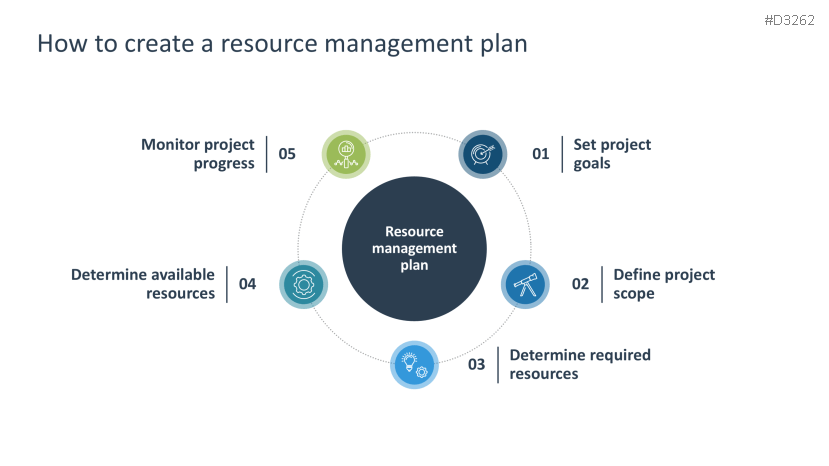 #D3262

How to create a resource management plan

Resource management plan

01 Set project goals

02 Define project scope

03 Determine required resources

04 Determine available resources

05 Monitor project progress